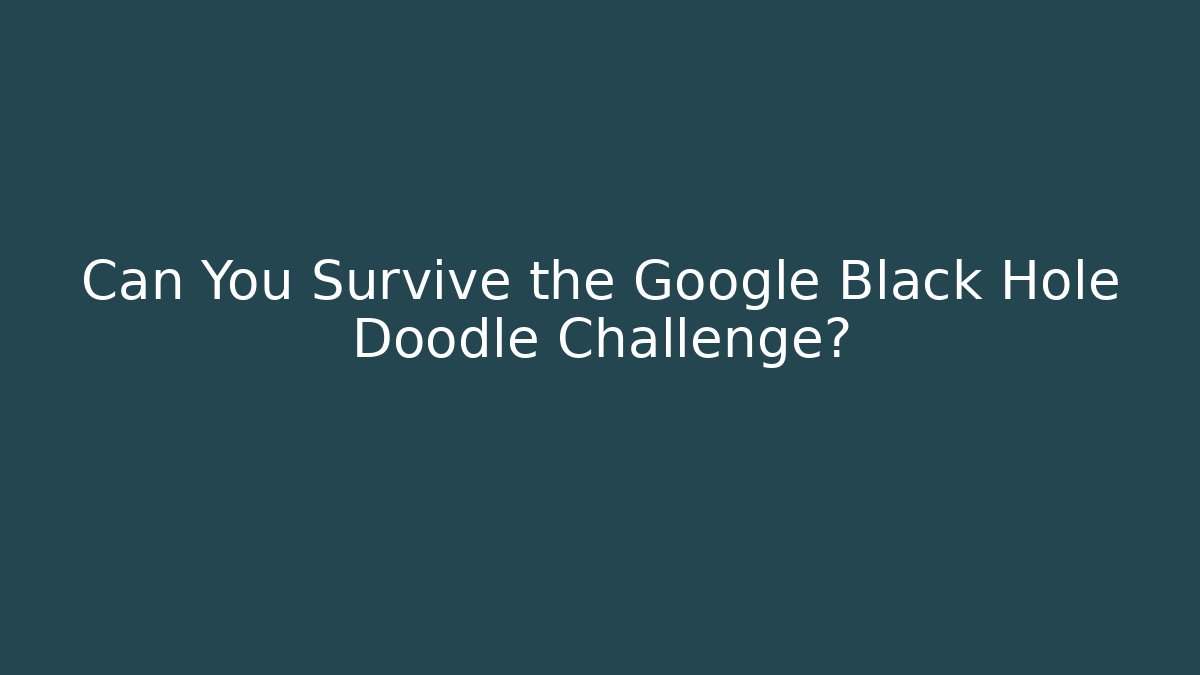 Can You Survive the Google Black Hole Doodle Challenge?